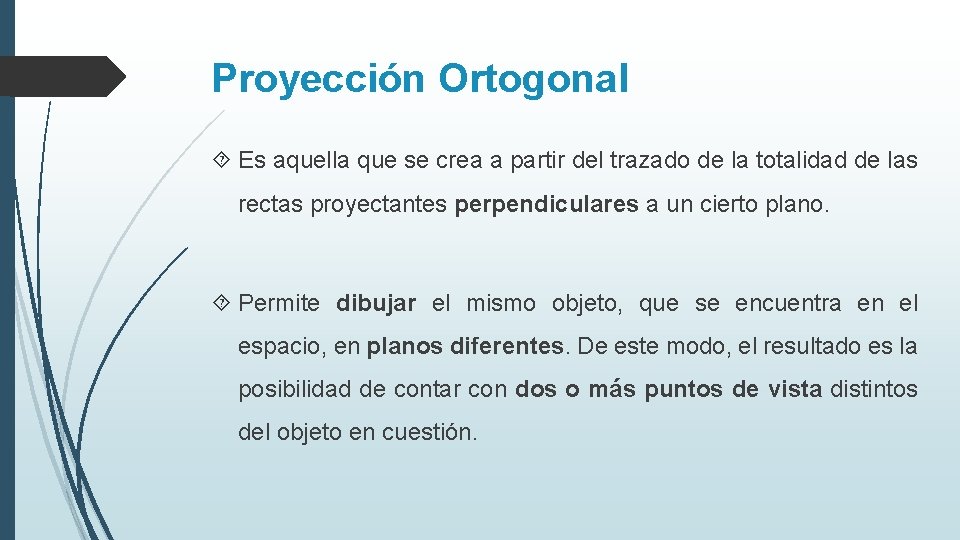 Proyección Ortogonal

Es aquella que se crea a partir del trazado de la totalidad de las rectas proyectantes perpendiculares a un cierto plano.

Permite dibujar el mismo objeto, que se encuentra en el espacio, en planos diferentes. De este modo, el resultado es la posibilidad de contar con dos o más puntos de vista distintos del objeto en cuestión.